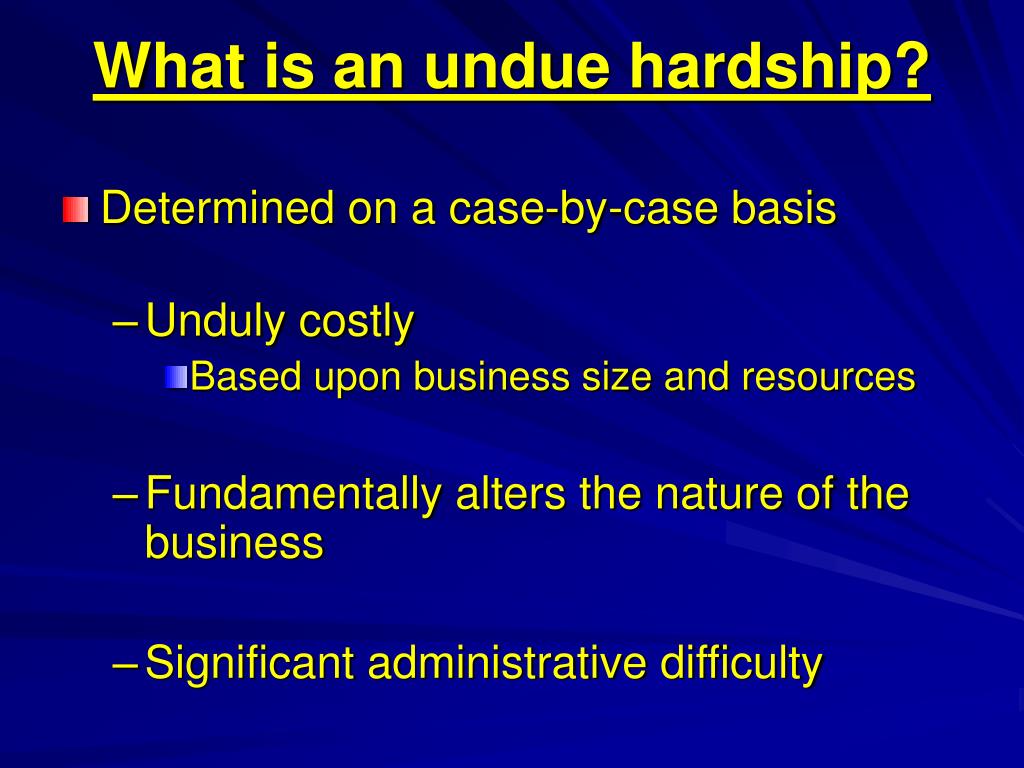 What is an undue hardship?

Determined on a case-by-case basis

– Unduly costly

Based upon business size and resources

– Fundamentally alters the nature of the business

– Significant administrative difficulty